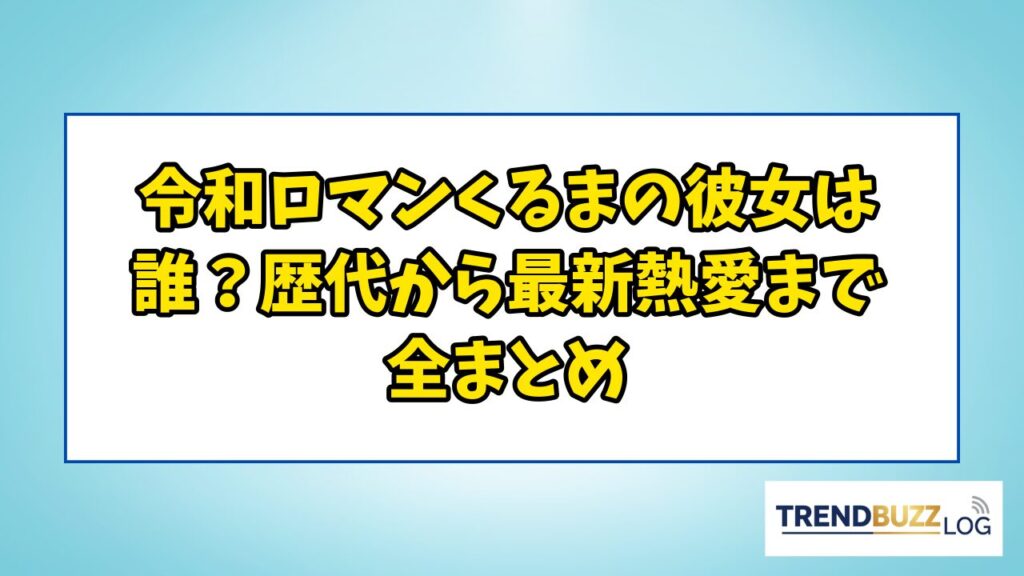 令和ロマンくるまの彼女は誰？歴代から最新熱愛まで全まとめ

TRENDBUZZ LOG